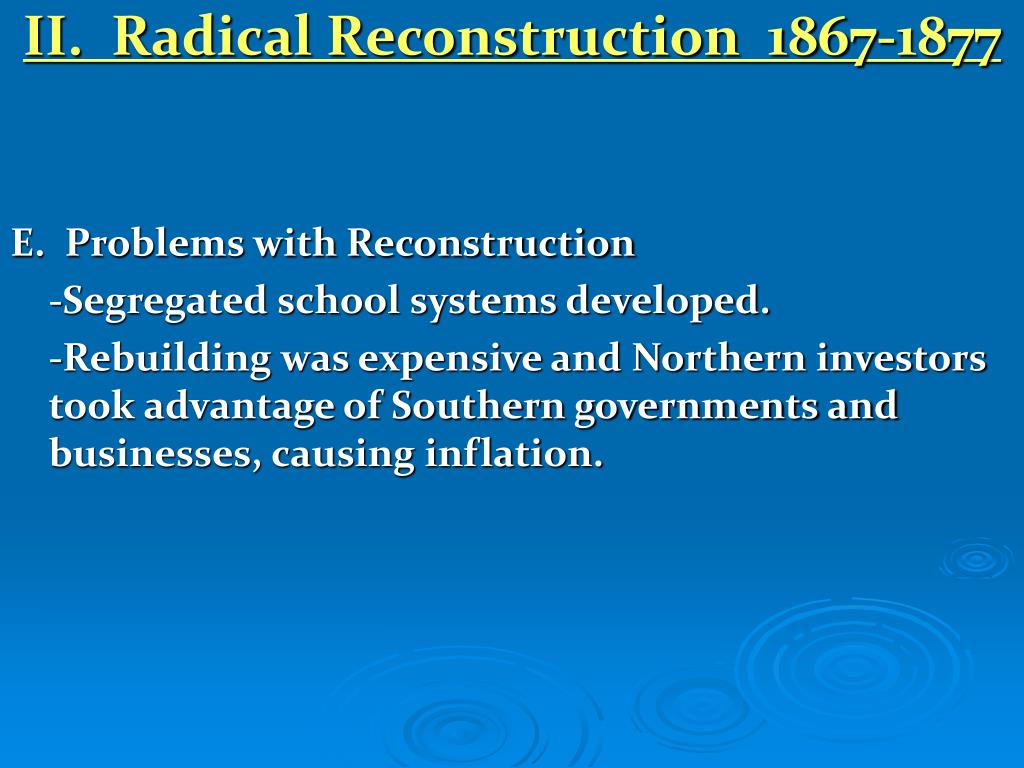 II. Radical Reconstruction 1867-1877

E. Problems with Reconstruction

-Segregated school systems developed.

-Rebuilding was expensive and Northern investors took advantage of Southern governments and businesses, causing inflation.